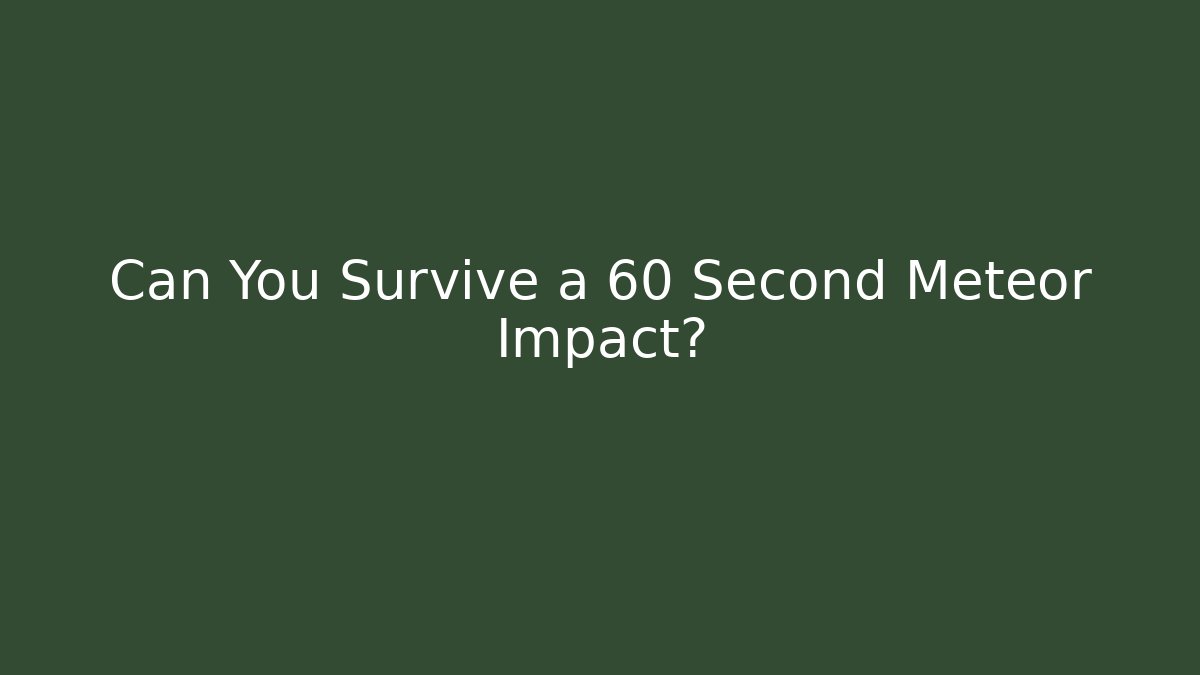 Can You Survive a 60 Second Meteor Impact?